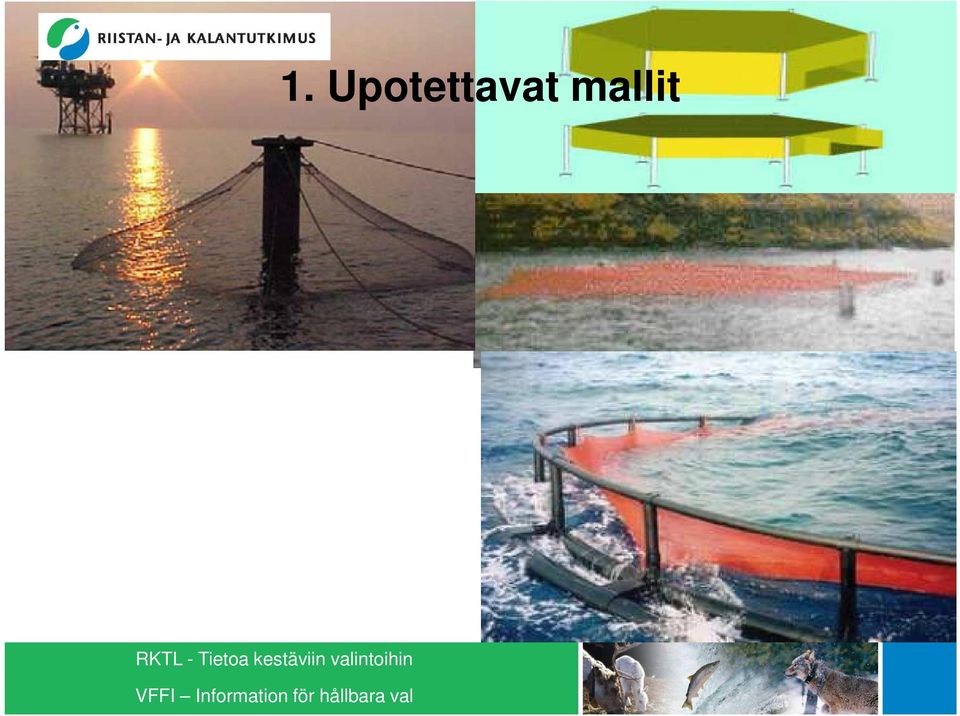 RIISTAN- JA KALANTUTKIMUS

1. Upotettavat mallit

RKTL - Tietoa kestäviin valintoihin

VFFI – Information för hållbara val